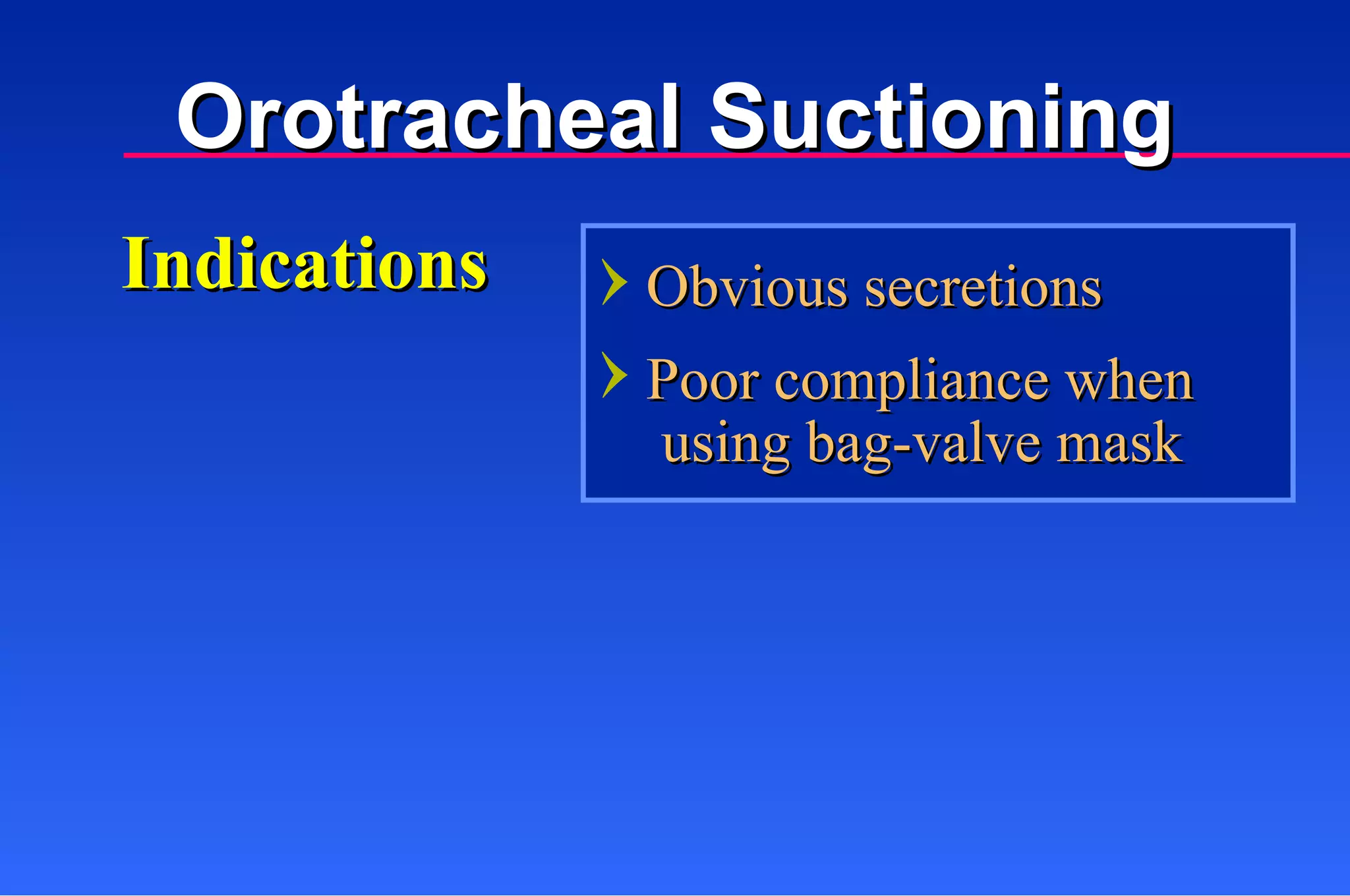 Orotracheal Suctioning

Indications

› Obvious secretions

› Poor compliance when using bag-valve mask